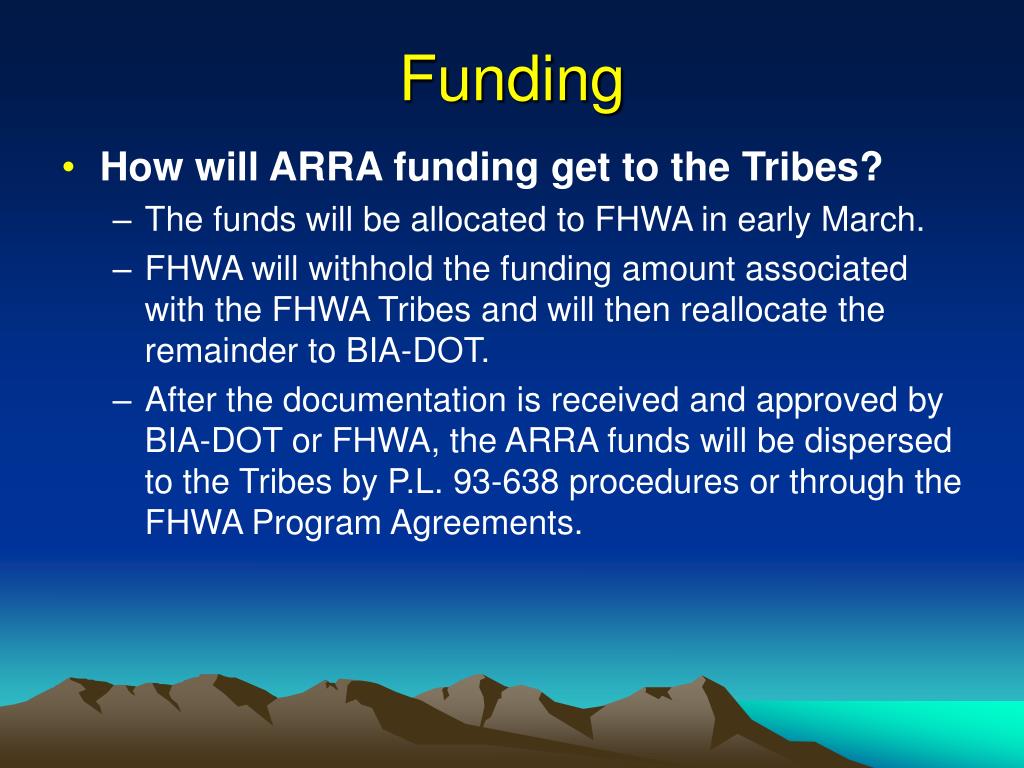 Funding

• How will ARRA funding get to the Tribes?
– The funds will be allocated to FHWA in early March.
– FHWA will withhold the funding amount associated with the FHWA Tribes and will then reallocate the remainder to BIA-DOT.
– After the documentation is received and approved by BIA-DOT or FHWA, the ARRA funds will be dispersed to the Tribes by P.L. 93-638 procedures or through the FHWA Program Agreements.